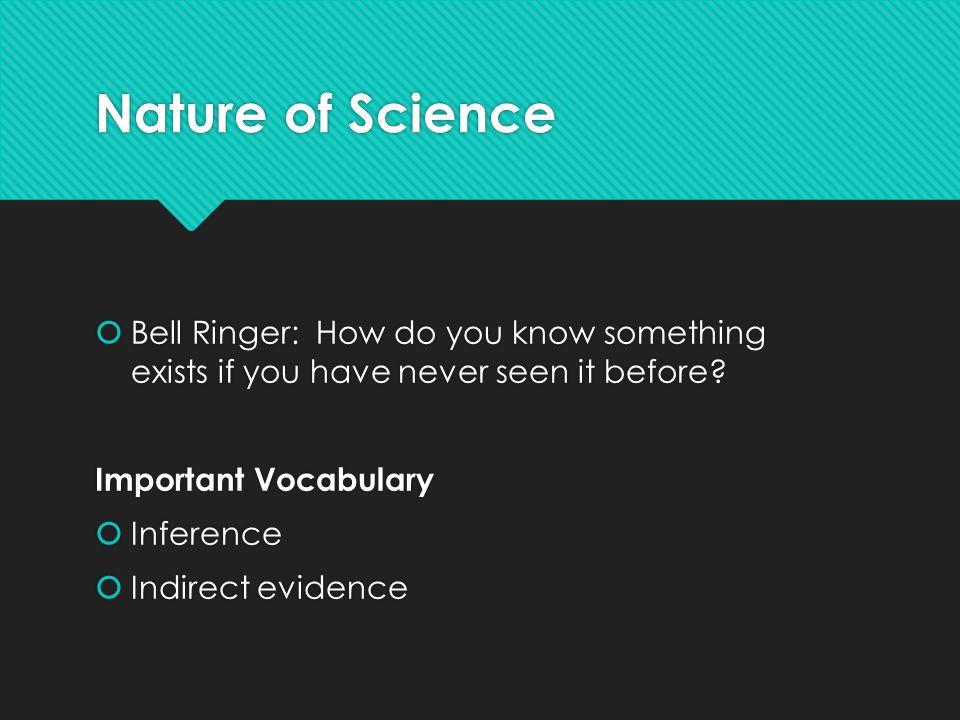 Nature of Science

Bell Ringer: How do you know something exists if you have never seen it before?

Important Vocabulary

Inference

Indirect evidence